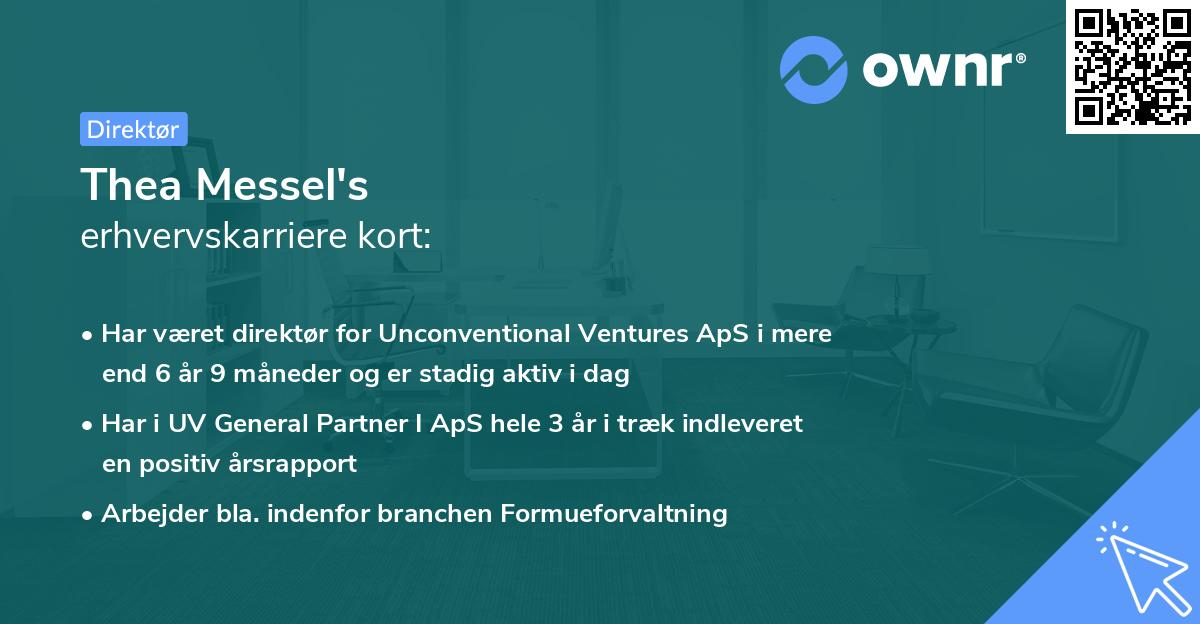 ownr®

Direktør

Thea Messel's
erhvervskarriere kort:

• Har været direktør for Unconventional Ventures ApS i mere end 6 år 9 måneder og er stadig aktiv i dag

• Har i UV General Partner I ApS hele 3 år i træk indleveret en positiv årsrapport

• Arbejder bla. indenfor branchen Formueforvaltning